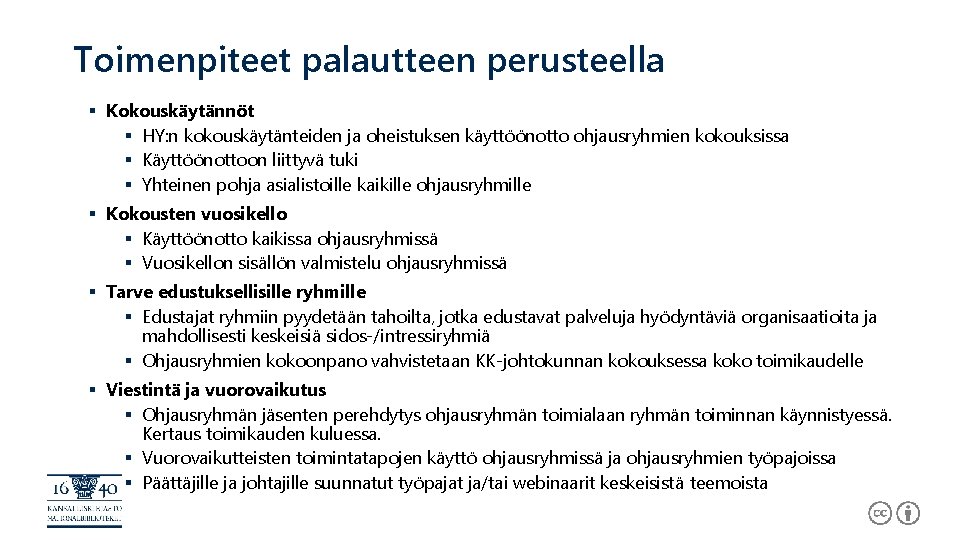 Toimenpiteet palautteen perusteella

▪ Kokouskäytännöt
▪ HY:n kokouskäytänteiden ja oheistuksen käyttöönotto ohjausryhmien kokouksissa
▪ Käyttöönottoon liittyvä tuki
▪ Yhteinen pohja asialistoille kaikille ohjausryhmille

▪ Kokousten vuosikello
▪ Käyttöönotto kaikissa ohjausryhmissä
▪ Vuosikellon sisällön valmistelu ohjausryhmissä

▪ Tarve edustuksellisille ryhmille
▪ Edustajat ryhmiin pyydetään tahoilta, jotka edustavat palveluja hyödyntäviä organisaatioita ja mahdollisesti keskeisiä sidos-/intressiryhmiä
▪ Ohjausryhmien kokoonpano vahvistetaan KK-johtokunnan kokouksessa koko toimikaudelle

▪ Viestintä ja vuorovaikutus
▪ Ohjausryhmän jäsenten perehdytys ohjausryhmän toimialaan ryhmän toiminnan käynnistyessä. Kertaus toimikauden kuluessa.
▪ Vuorovaikutteisten toimintatapojen käyttö ohjausryhmissä ja ohjausryhmien työpajoissa
▪ Päättäjille ja johtajille suunnatut työpajat ja/tai webinaarit keskeisistä teemoista

16 40
KANSALLISKIRJASTO
NATIONALBIBLIOTEKET